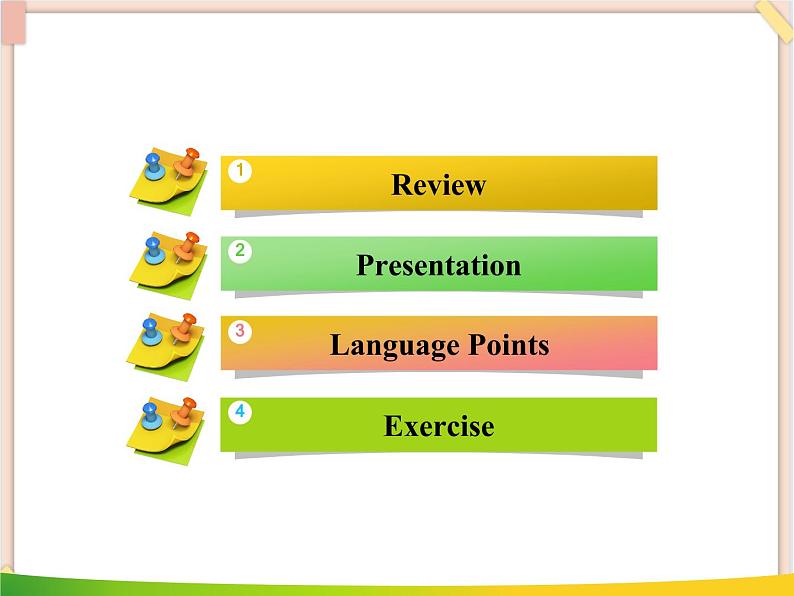 1 Review

2 Presentation

3 Language Points

4 Exercise